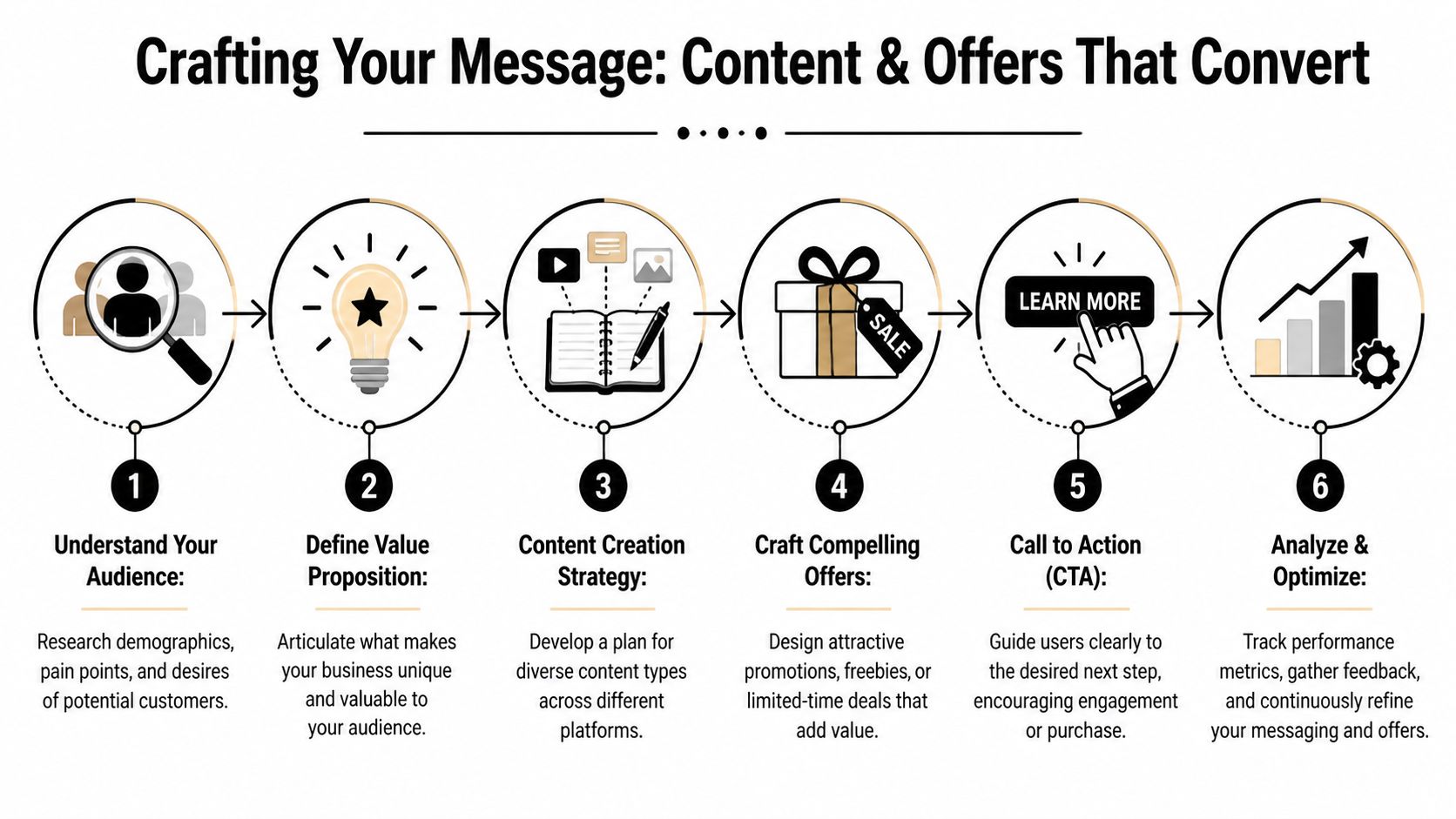 Crafting Your Message: Content & Offers That Convert

SALE

LEARN MORE

1

Understand Your Audience:

Research demographics, pain points, and desires of potential customers.

2

Define Value Proposition:

Articulate what makes your business unique and valuable to your audience.

3

Content Creation Strategy:

Develop a plan for diverse content types across different platforms.

4

Craft Compelling Offers:

Design attractive promotions, freebies, or limited-time deals that add value.

5

Call to Action (CTA):

Guide users clearly to the desired next step, encouraging engagement or purchase.

6

Analyze & Optimize:

Track performance metrics, gather feedback, and continuously refine your messaging and offers.